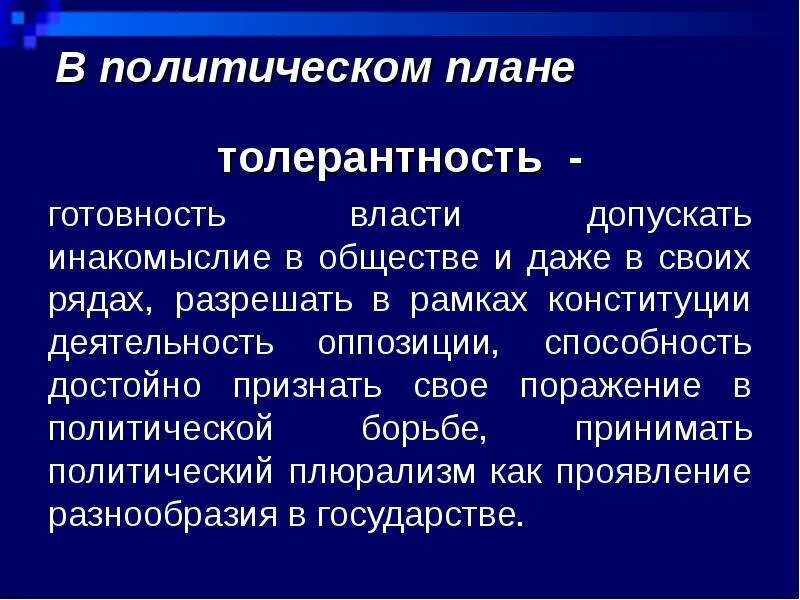 В политическом плане

толерантность -

готовность власти допускать инакомыслие в обществе и даже в своих рядах, разрешать в рамках конституции деятельность оппозиции, способность достойно признать свое поражение в политической борьбе, принимать политический плюрализм как проявление разнообразия в государстве.